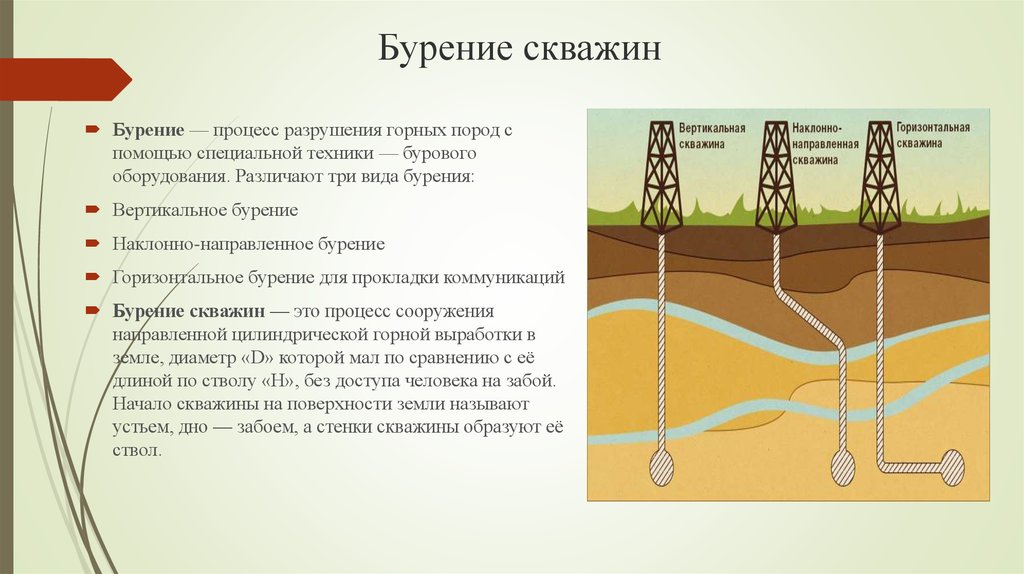 Бурение скважин

Бурение — процесс разрушения горных пород с помощью специальной техники — бурового оборудования. Различают три вида бурения:

Вертикальное бурение

Наклонно-направленное бурение

Горизонтальное бурение для прокладки коммуникаций

Бурение скважин — это процесс сооружения направленной цилиндрической горной выработки в земле, диаметр «D» которой мал по сравнению с её длиной по стволу «H», без доступа человека на забой. Начало скважины на поверхности земли называют устьем, дно — забоем, а стенки скважины образуют её ствол.

Вертикальная скважина

Наклонно-направленная скважина

Горизонтальная скважина